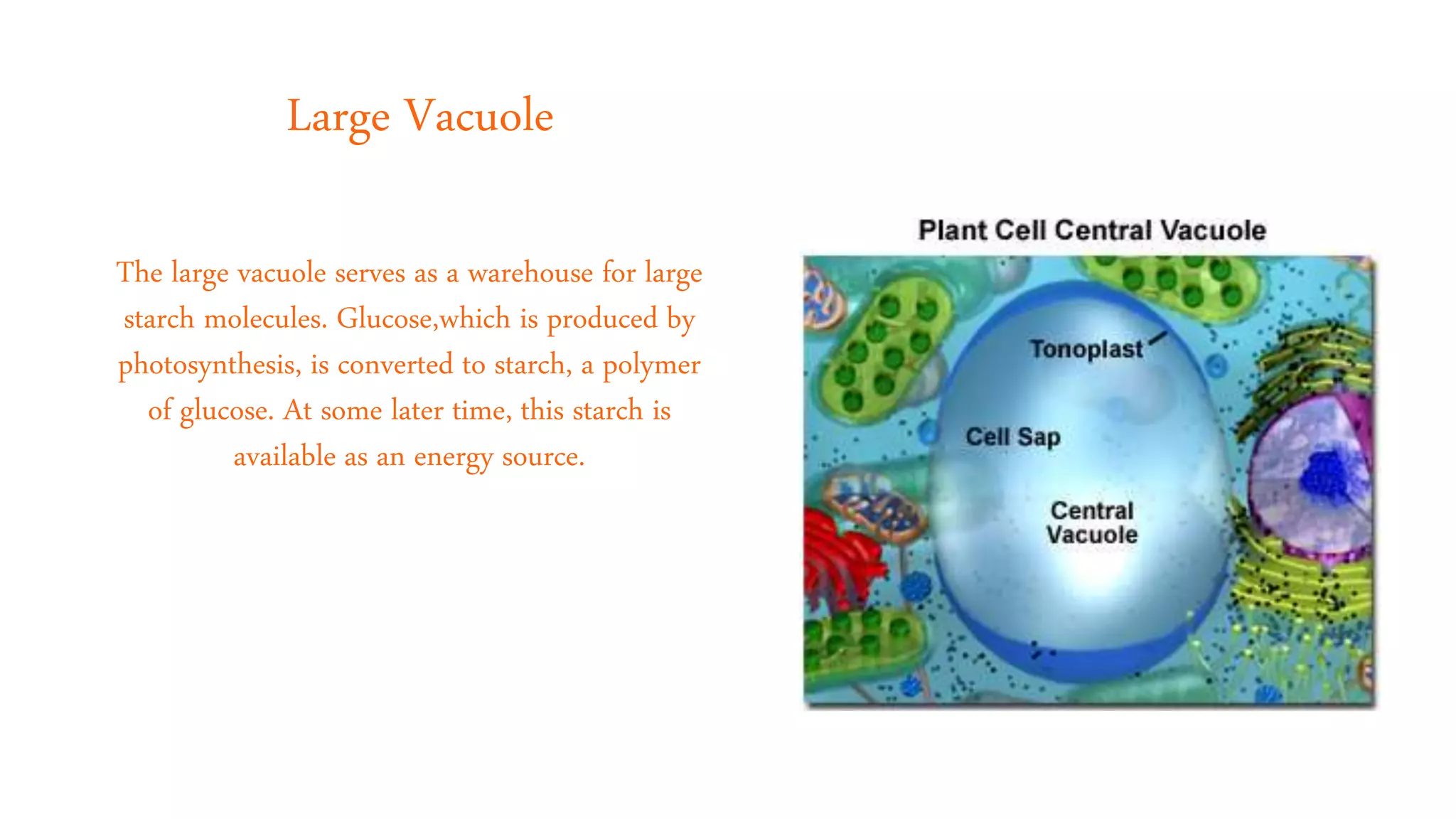 Large Vacuole

The large vacuole serves as a warehouse for large starch molecules. Glucose,which is produced by photosynthesis, is converted to starch, a polymer of glucose. At some later time, this starch is available as an energy source.

Plant Cell Central Vacuole

Tonoplast

Cell Sap

Central Vacuole